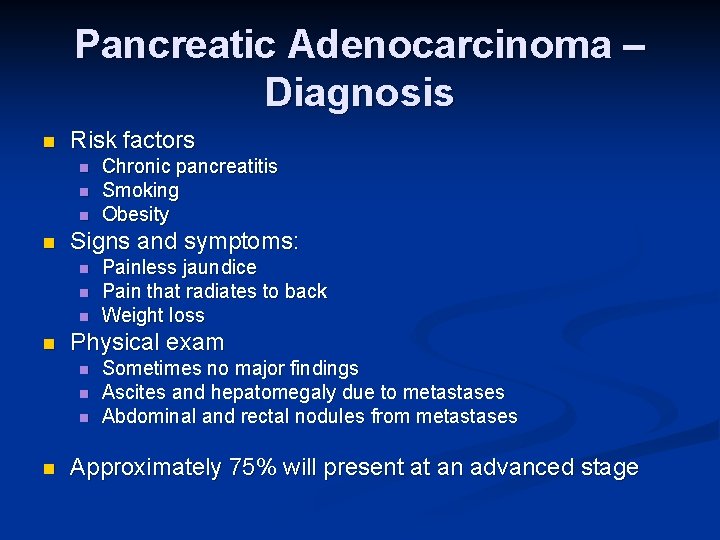 Pancreatic Adenocarcinoma – Diagnosis

- Risk factors
  - Chronic pancreatitis
  - Smoking
  - Obesity
- Signs and symptoms:
  - Painless jaundice
  - Pain that radiates to back
  - Weight loss
- Physical exam
  - Sometimes no major findings
  - Ascites and hepatomegaly due to metastases
  - Abdominal and rectal nodules from metastases

- Approximately 75% will present at an advanced stage